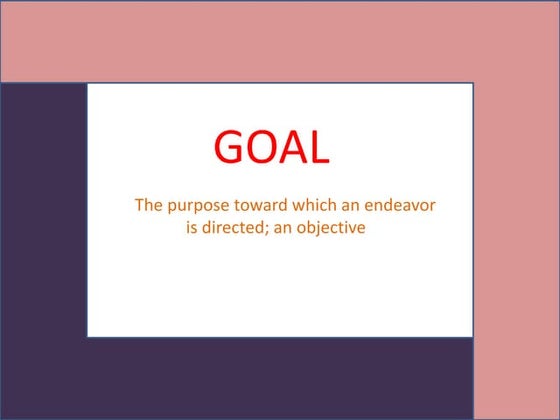 GOAL

The purpose toward which an endeavor is directed; an objective